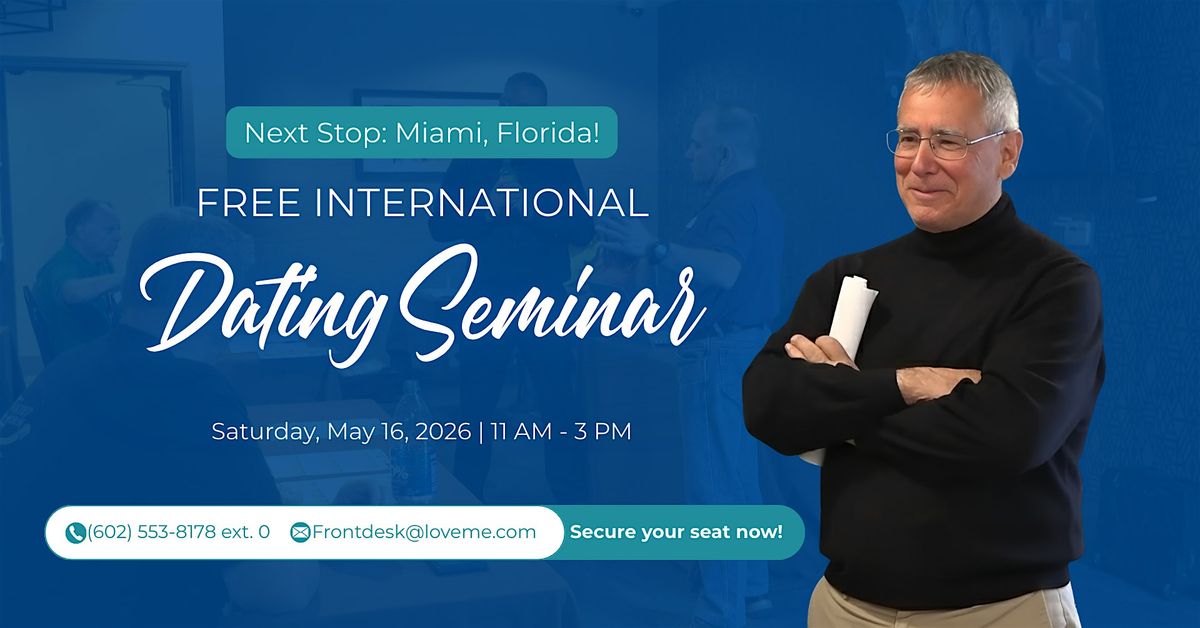 Next Stop: Miami, Florida!

FREE INTERNATIONAL

Dating Seminar

Saturday, May 16, 2026 | 11 AM - 3 PM

(602) 553-8178 ext. 0 Frontdesk@loveme.com Secure your seat now!